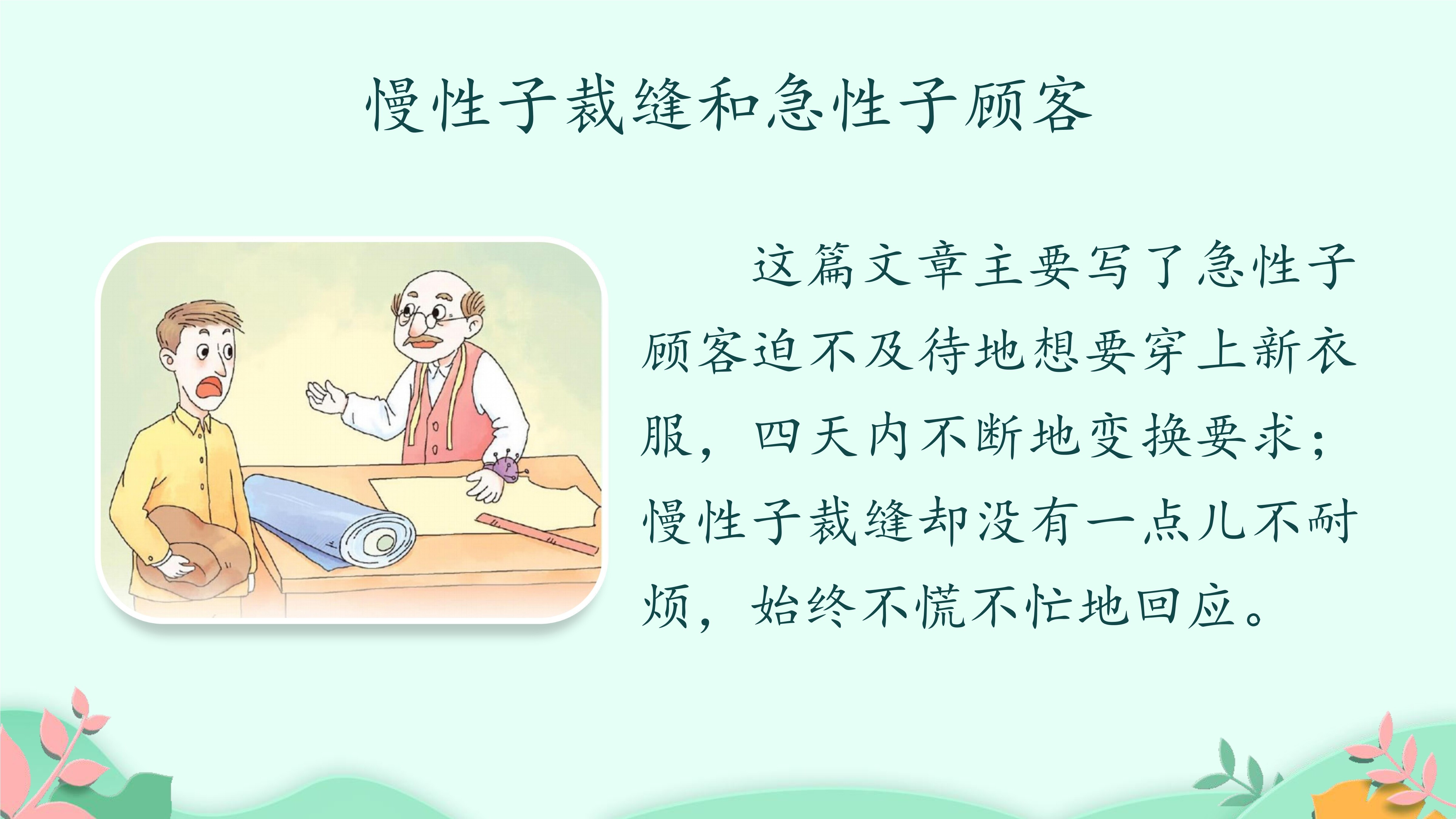 慢性子裁缝和急性子顾客

这篇文章主要写了急性子顾客迫不及待地想要穿上新衣服，四天内不断地变换要求；慢性子裁缝却没有一点儿不耐烦，始终不慌不忙地回应。